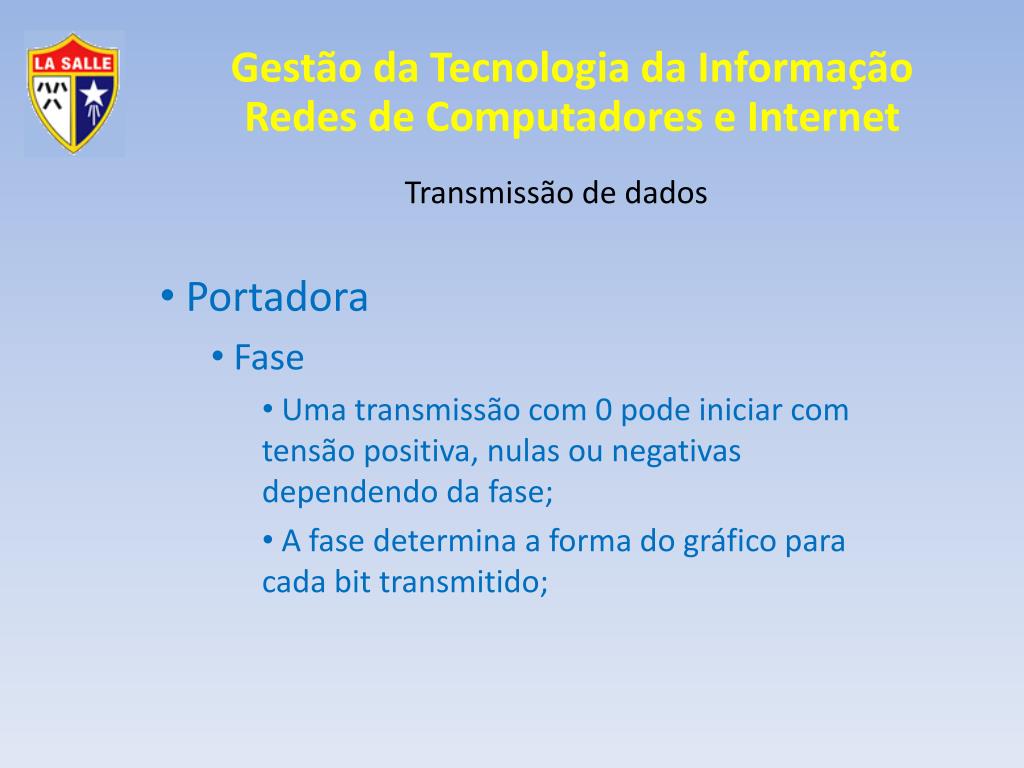 LA SALLE

Gestão da Tecnologia da Informação
Redes de Computadores e Internet

Transmissão de dados

• Portadora
• Fase
• Uma transmissão com 0 pode iniciar com tensão positiva, nulas ou negativas dependendo da fase;
• A fase determina a forma do gráfico para cada bit transmitido;